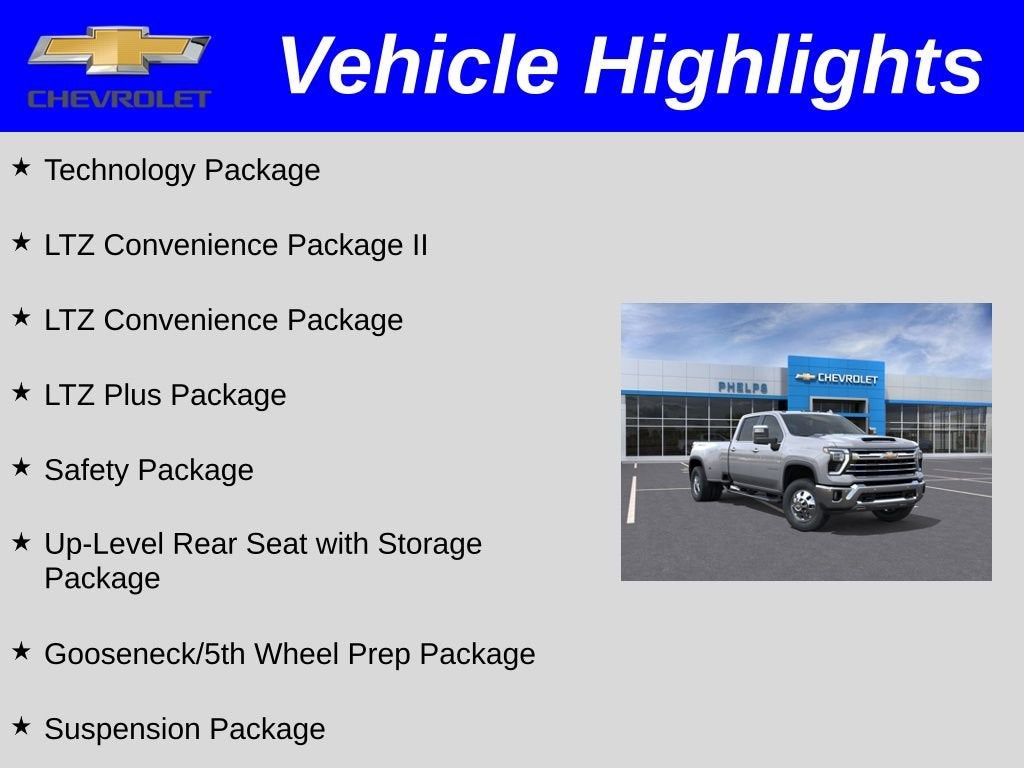 CHEVROLET

Vehicle Highlights

★ Technology Package

★ LTZ Convenience Package II

★ LTZ Convenience Package

★ LTZ Plus Package

★ Safety Package

★ Up-Level Rear Seat with Storage Package

★ Gooseneck/5th Wheel Prep Package

★ Suspension Package

PHELPS

CHEVROLET